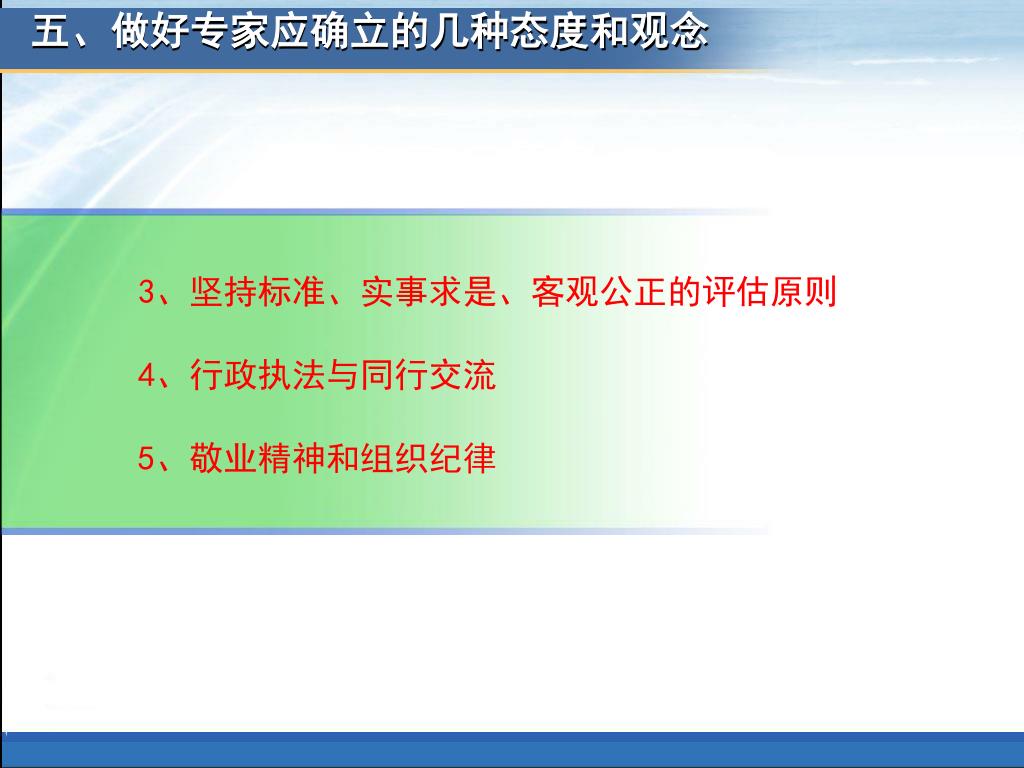 五、做好专家应确立的几种态度和观念

3、坚持标准、实事求是、客观公正的评估原则

4、行政执法与同行交流

5、敬业精神和组织纪律